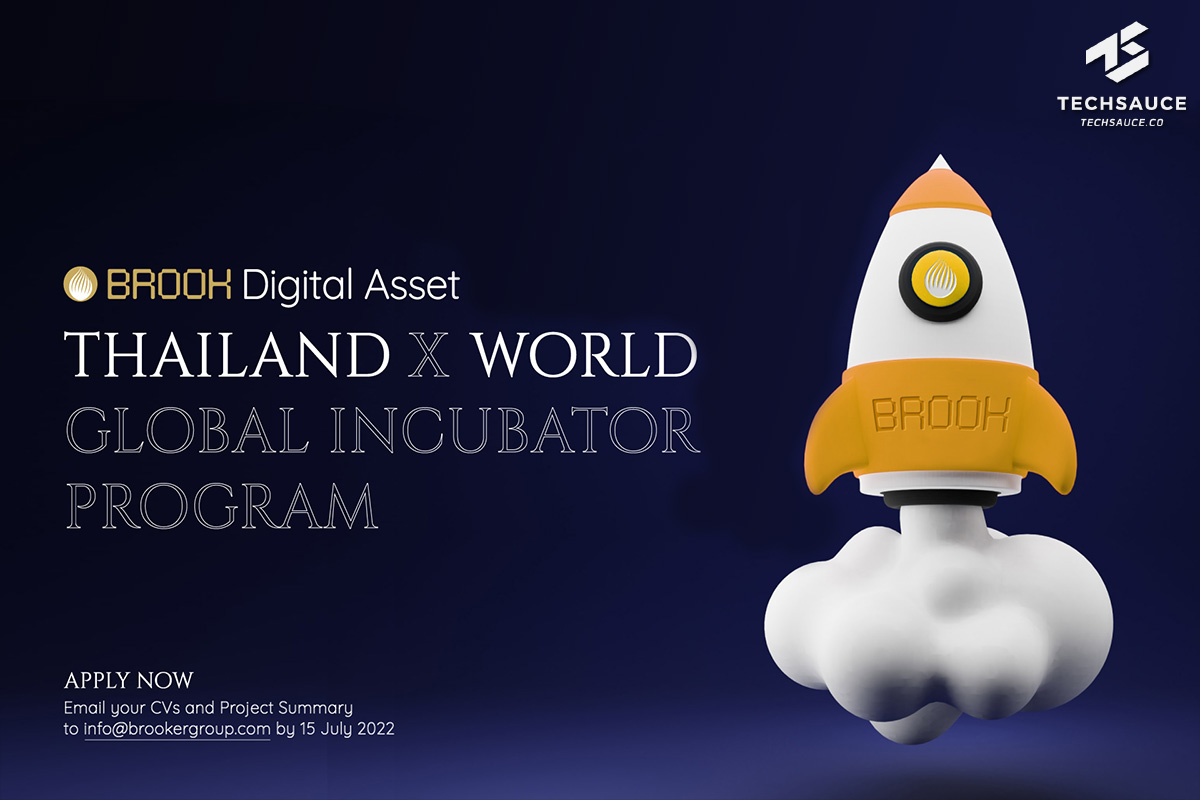 TECHSAUCE
TECHSAUCE.CO

BROOK Digital Asset

THAILAND X WORLD
GLOBAL INCUBATOR
PROGRAM

BROOK

APPLY NOW
Email your CVs and Project Summary to info@brookergroup.com by 15 July 2022